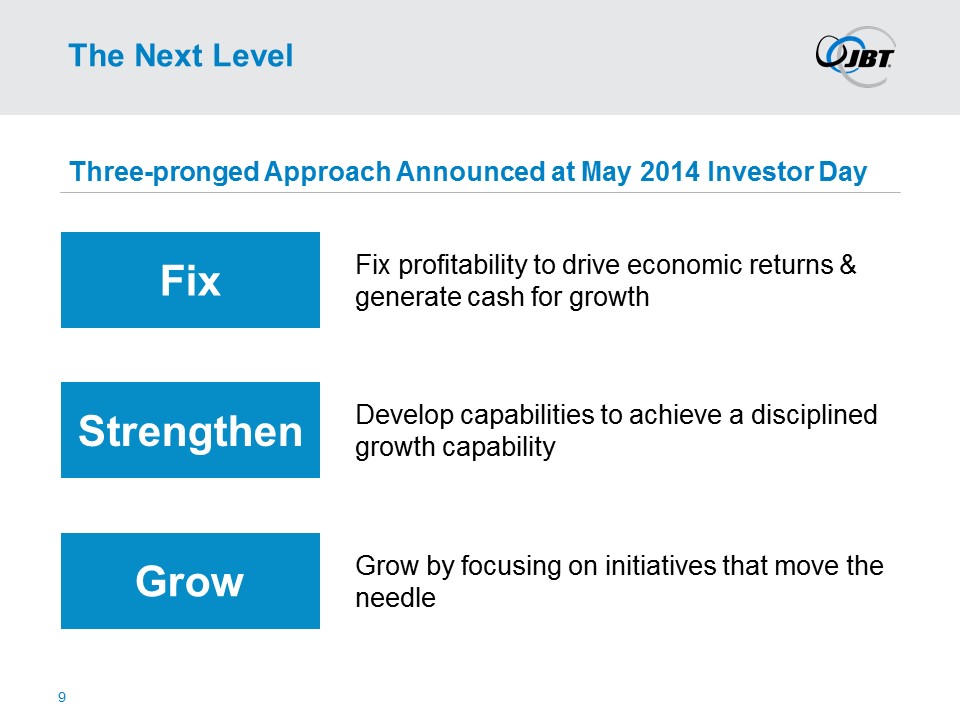 The Next Level

JBT

Three-pronged Approach Announced at May 2014 Investor Day

Fix

Fix profitability to drive economic returns & generate cash for growth

Strengthen

Develop capabilities to achieve a disciplined growth capability

Grow

Grow by focusing on initiatives that move the needle

9